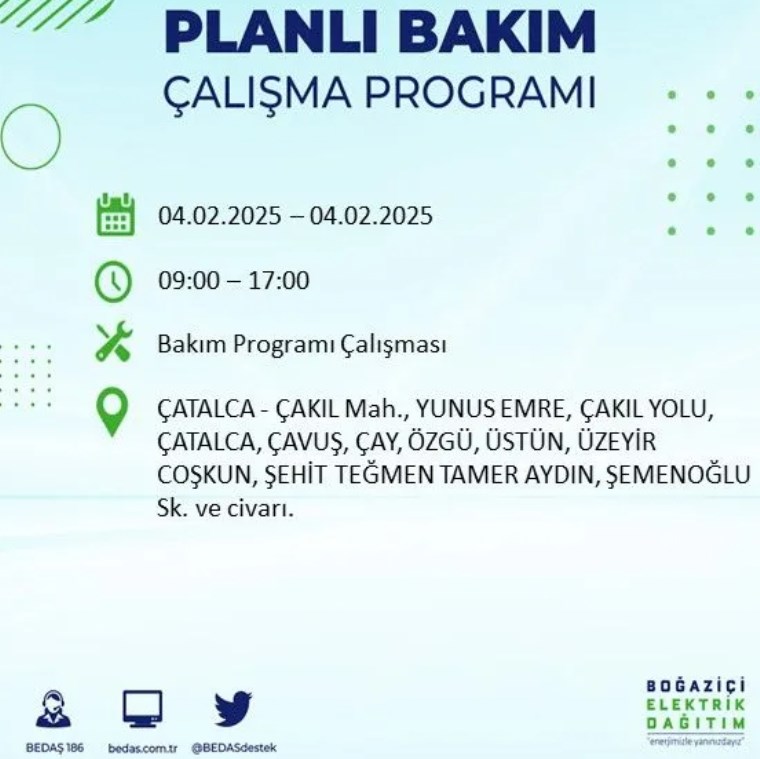 PLANLI BAKIM
ÇALIŞMA PROGRAMI

04.02.2025 – 04.02.2025

09:00 – 17:00

Bakım Programı Çalışması

ÇATALCA - ÇAKIL Mah., YUNUS EMRE, ÇAKIL YOLU, ÇATALCA, ÇAVUŞ, ÇAY, ÖZGÜ, ÜSTÜN, ÜZEYİR COŞKUN, ŞEHİT TEĞMEN TAMER AYDIN, ŞEMENOĞLU Sk. ve civarı.

BEDAŞ 186 bedas.com.tr @BEDASdestek

BOĞAZİÇİ
ELEKTRİK
DAĞITIM
"enerjimizle yanınızdayız"